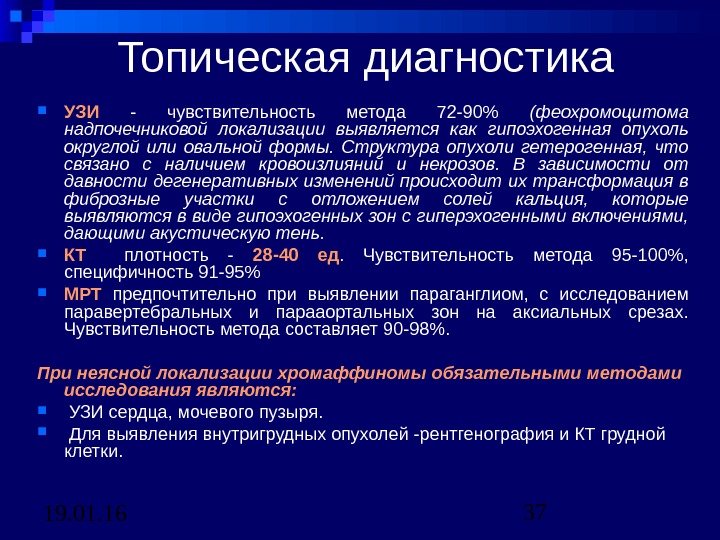 Топическая диагностика

УЗИ - чувствительность метода 72-90% (феохромоцитома надпочечниковой локализации выявляется как гипоэхогенная опухоль округлой или овальной формы. Структура опухоли гетерогенная, что связано с наличием кровоизлияний и некрозов. В зависимости от давности дегенеративных изменений происходит их трансформация в фиброзные участки с отложением солей кальция, которые выявляются в виде гипоэхогенных зон с гиперэхогенными включениями, дающими акустическую тень.

КТ плотность - 28-40 ед. Чувствительность метода 95-100%, специфичность 91-95%

МРТ предпочтительно при выявлении параганглиом, с исследованием паравертебральных и парааортальных зон на аксиальных срезах. Чувствительность метода составляет 90-98%.

При неясной локализации хромаффиномы обязательными методами исследования являются:

УЗИ сердца, мочевого пузыря.

Для выявления внутригрудных опухолей -рентгенография и КТ грудной клетки.

19.01.16

37